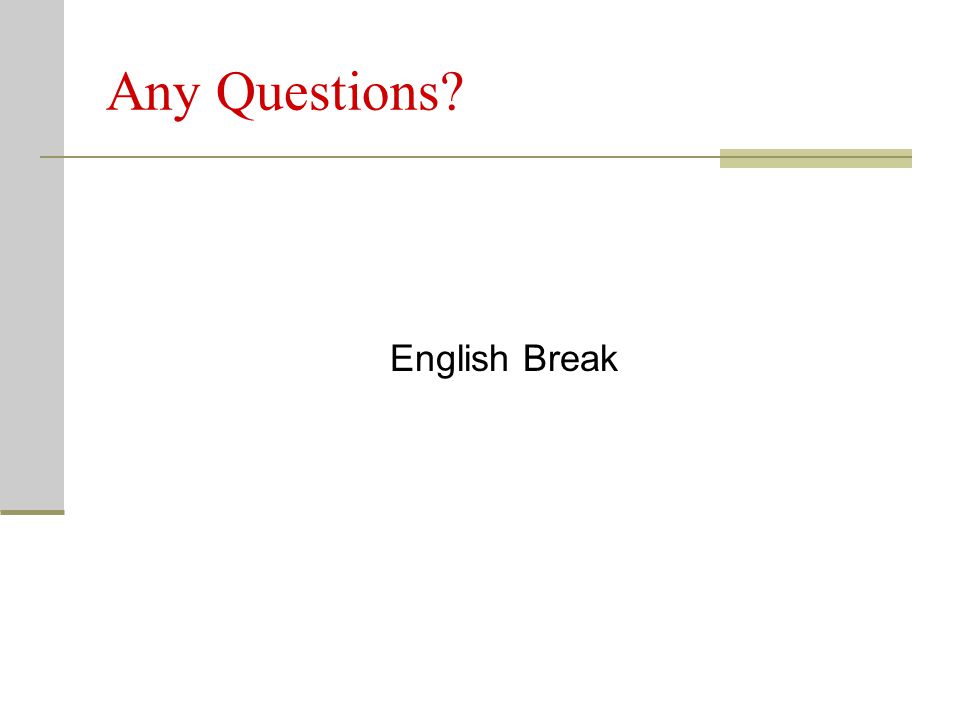 Any Questions?

English Break